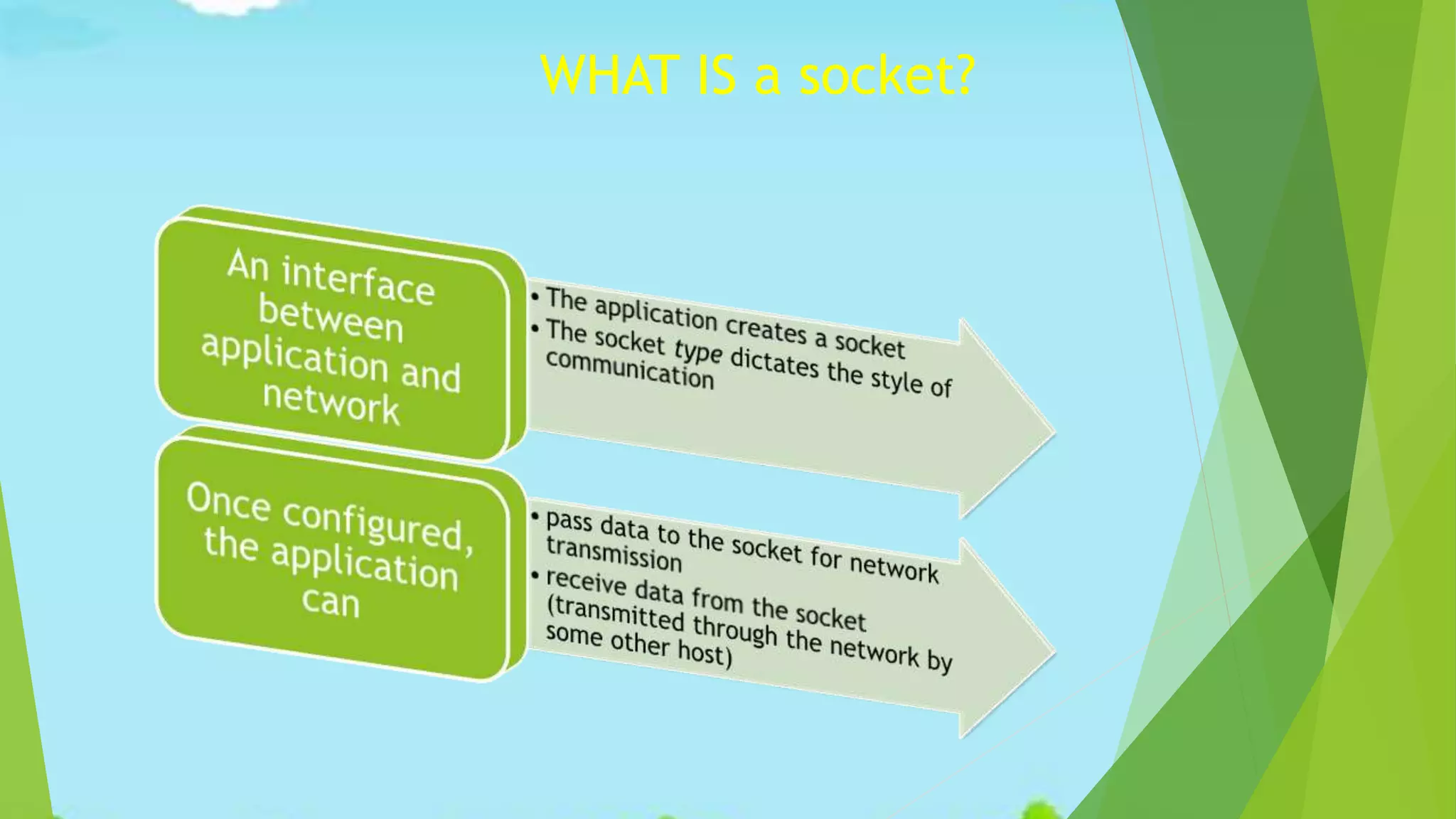 WHAT IS a socket?

An interface between application and network

• The application creates a socket
• The socket type dictates the style of communication

Once configured, the application can

• pass data to the socket for network transmission
• receive data from the socket (transmitted through the network by some other host)